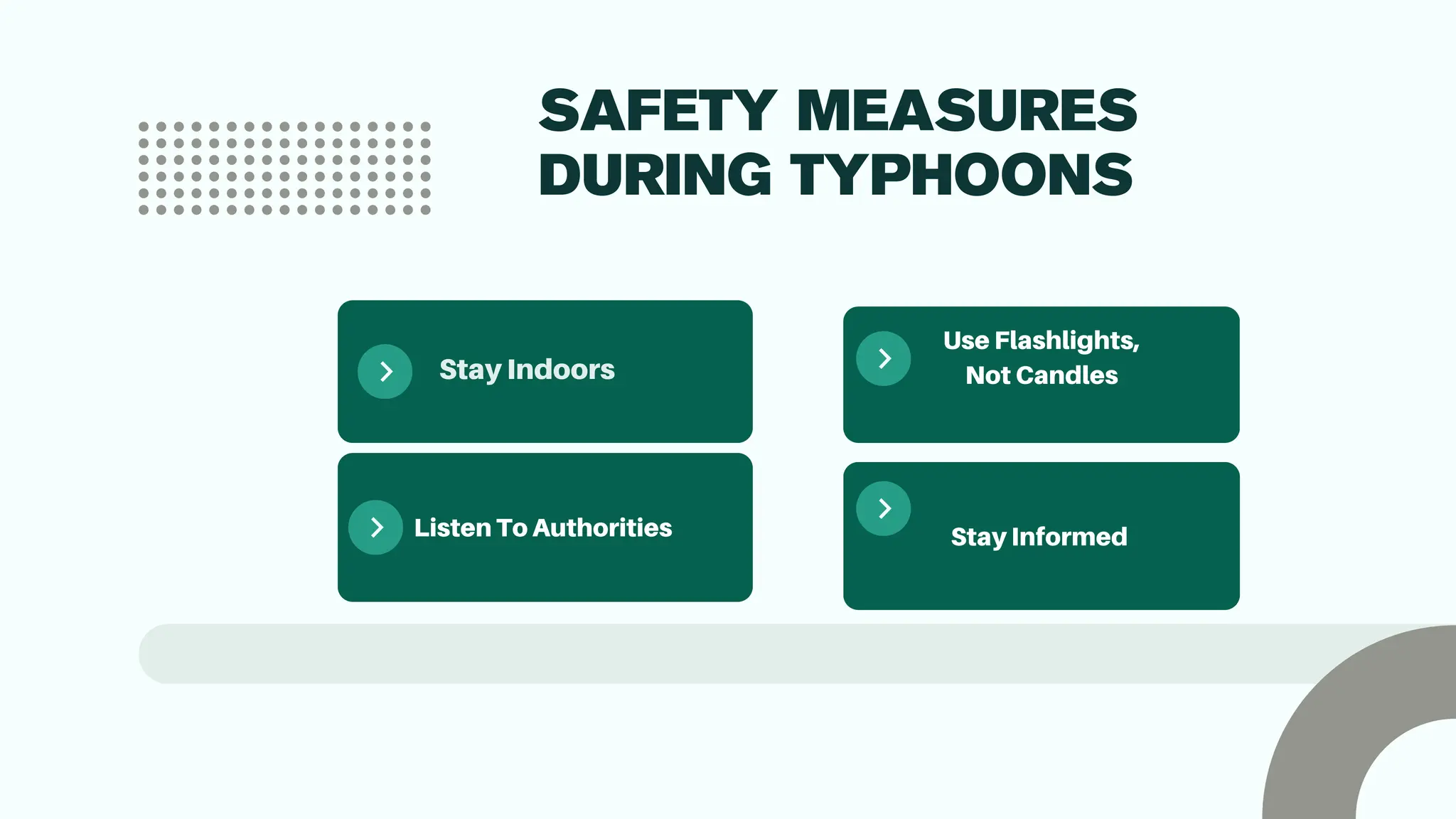 SAFETY MEASURES DURING TYPHOONS

Stay Indoors

Listen To Authorities

Use Flashlights, Not Candles

Stay Informed